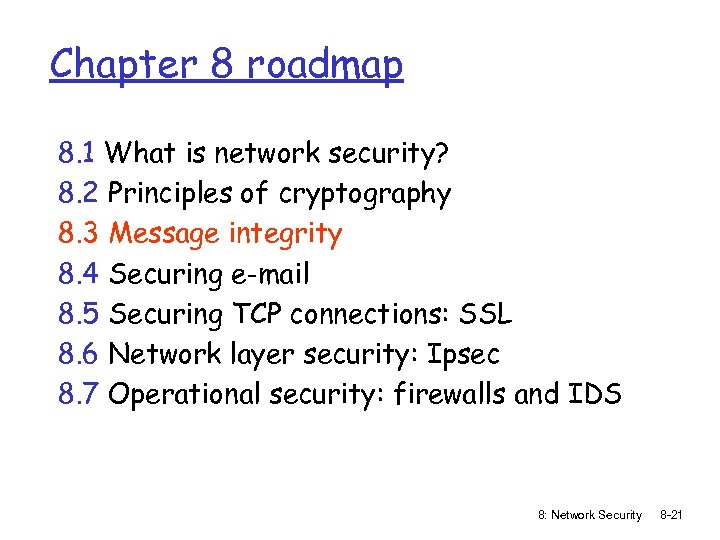 Chapter 8 roadmap

8.1 What is network security?
8.2 Principles of cryptography
8.3 Message integrity
8.4 Securing e-mail
8.5 Securing TCP connections: SSL
8.6 Network layer security: Ipsec
8.7 Operational security: firewalls and IDS

8: Network Security 8-21